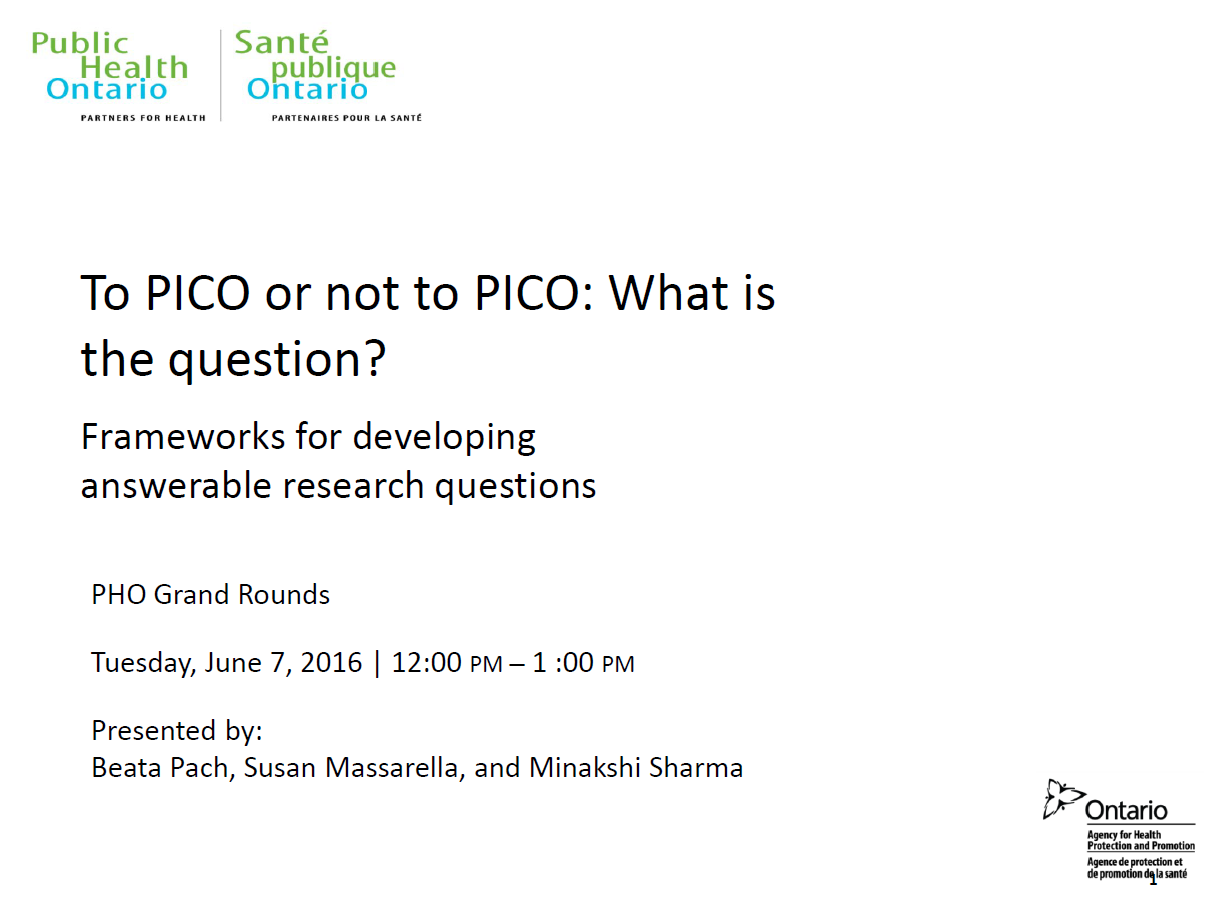 Public Health Ontario
PARTNERS FOR HEALTH

Santé publique Ontario
PARTENAIRES POUR LA SANTÉ

To PICO or not to PICO: What is the question?

Frameworks for developing answerable research questions

PHO Grand Rounds

Tuesday, June 7, 2016 | 12:00 PM – 1 :00 PM

Presented by:
Beata Pach, Susan Massarella, and Minakshi Sharma

Ontario
Agency for Health Protection and Promotion
Agence de protection et de promotion de la santé

1